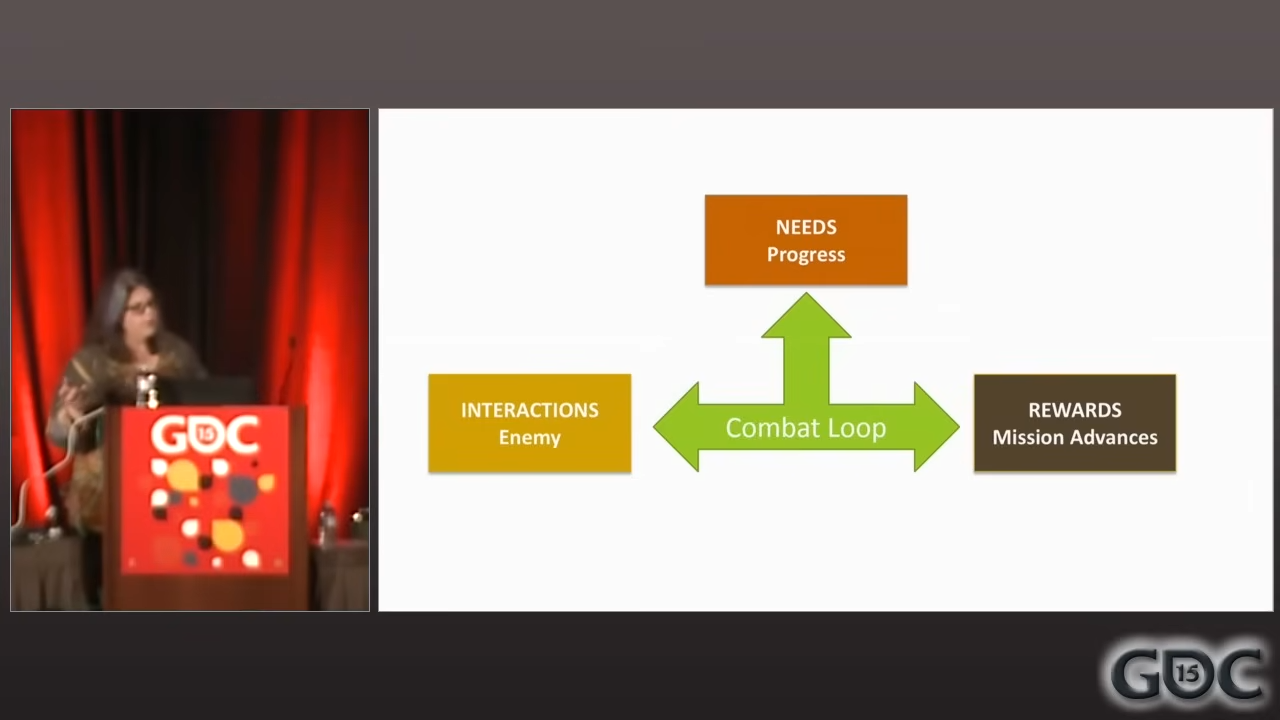 GDC 15

NEEDS
Progress

INTERACTIONS
Enemy

Combat Loop

REWARDS
Mission Advances

GDC 15